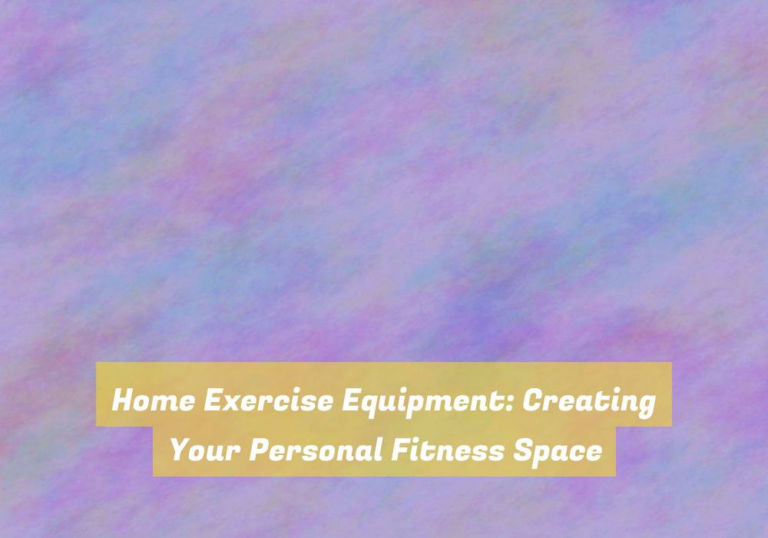 Home Exercise Equipment: Creating Your Personal Fitness Space